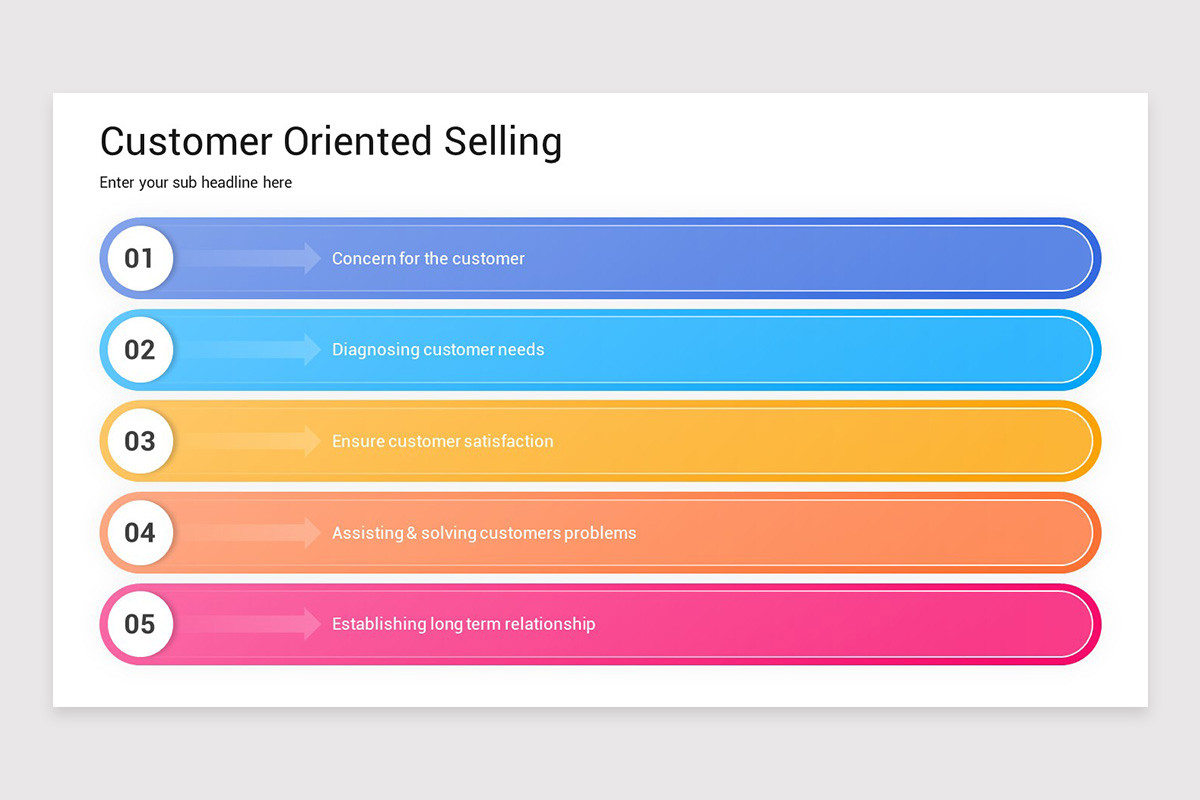 Customer Oriented Selling

Enter your sub headline here

01 Concern for the customer

02 Diagnosing customer needs

03 Ensure customer satisfaction

04 Assisting & solving customers problems

05 Establishing long term relationship